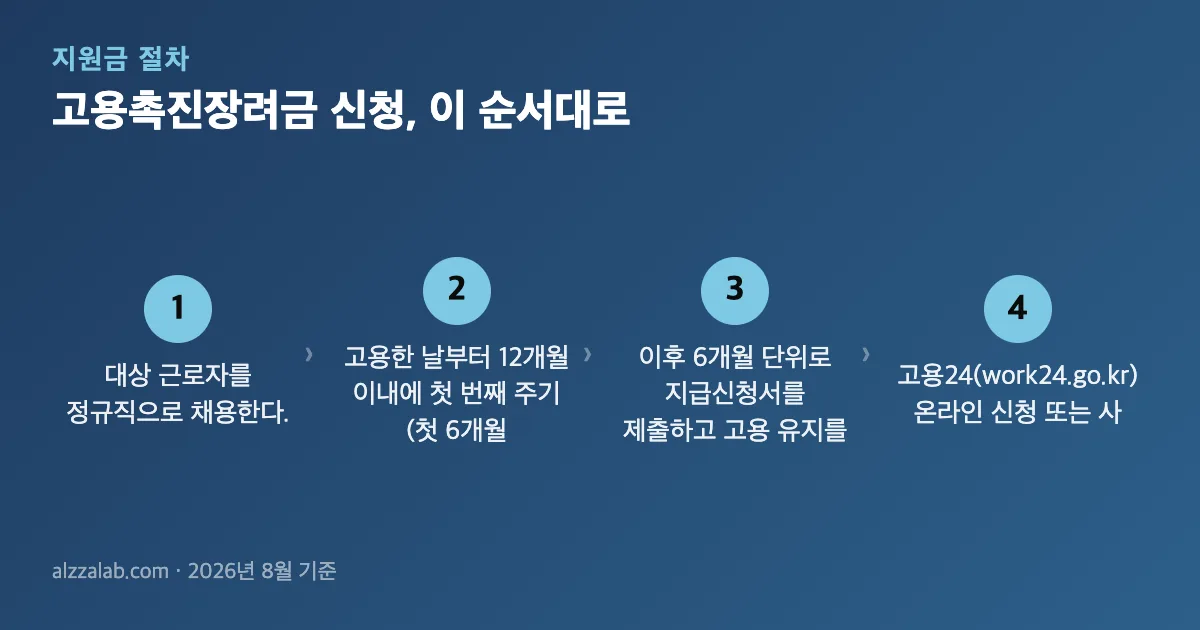 지원금 절차

고용촉진장려금 신청, 이 순서대로

1

대상 근로자를 정규직으로 채용한다.

›

2

고용한 날부터 12개월 이내에 첫 번째 주기 (첫 6개월

›

3

이후 6개월 단위로 지급신청서를 제출하고 고용 유지를

›

4

고용24(work24.go.kr) 온라인 신청 또는 사

alzzalab.com · 2026년 8월 기준